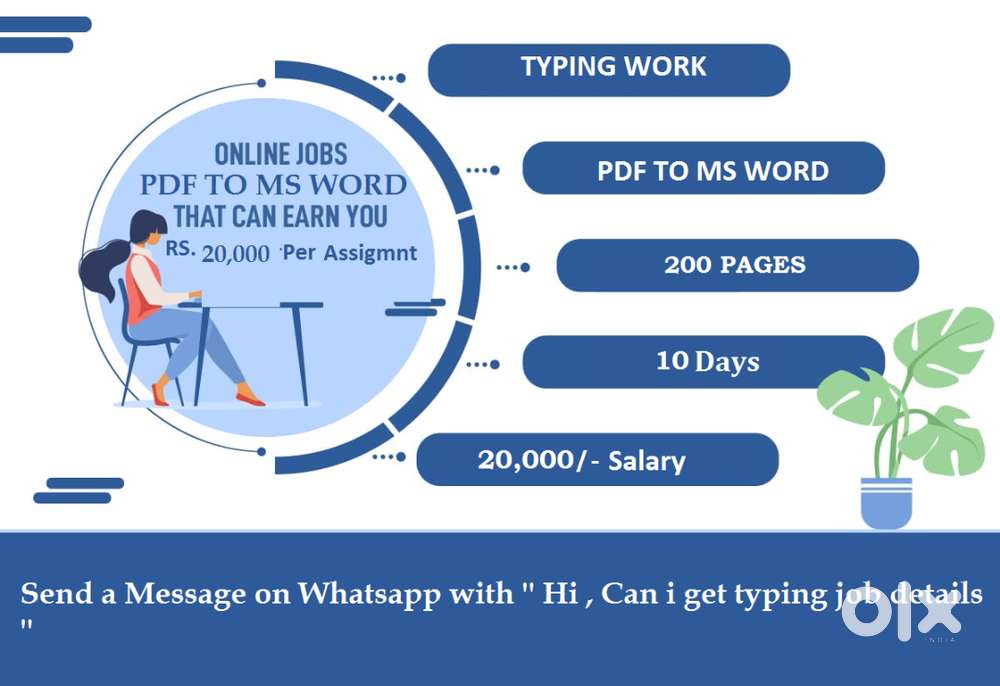 ONLINE JOBS
PDF TO MS WORD
THAT CAN EARN YOU
RS. 20,000 Per Assigmnt

TYPING WORK

PDF TO MS WORD

200 PAGES

10 Days

20,000/- Salary

Send a Message on Whatsapp with " Hi , Can i get typing job details "

olx
INDIA